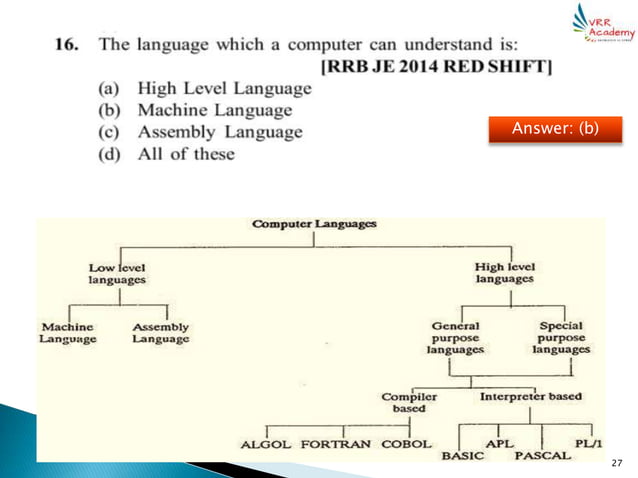 VRR Academy

16. The language which a computer can understand is: [RRB JE 2014 RED SHIFT]
(a) High Level Language
(b) Machine Language
(c) Assembly Language
(d) All of these

Answer: (b)

Computer Languages
Low level languages
High level languages
Machine Language
Assembly Language
General purpose languages
Special purpose languages
Compiler based
Interpreter based
ALGOL FORTRAN COBOL
BASIC APL PASCAL PL/1

27